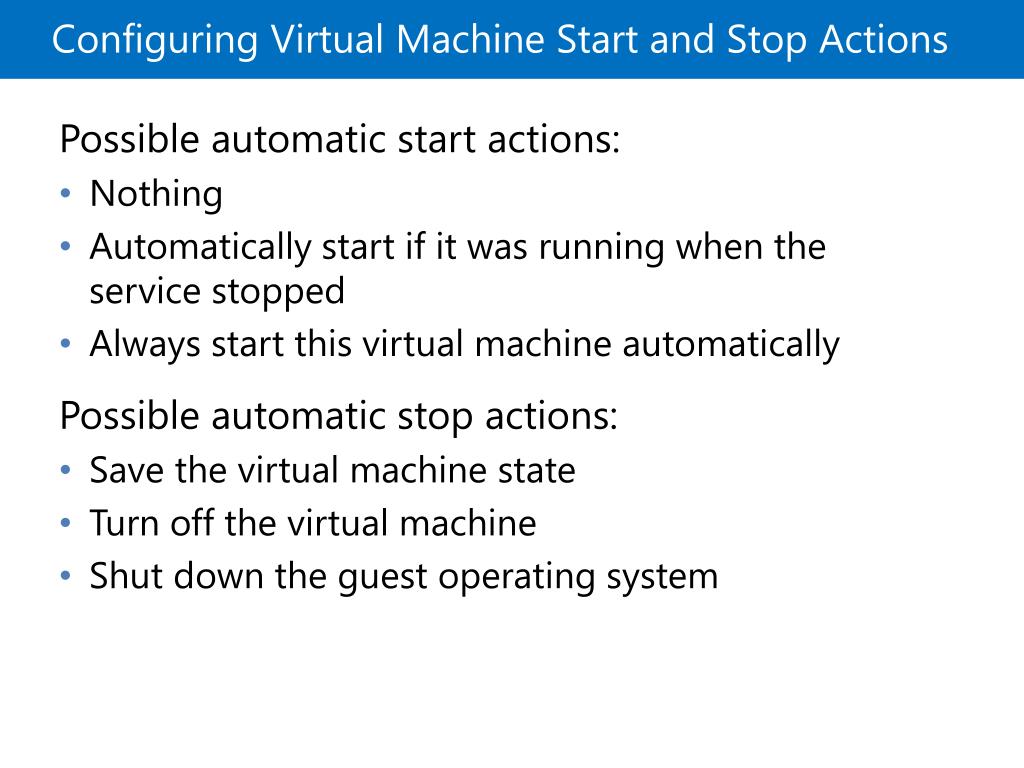 Configuring Virtual Machine Start and Stop Actions

Possible automatic start actions:

• Nothing
• Automatically start if it was running when the service stopped
• Always start this virtual machine automatically

Possible automatic stop actions:

• Save the virtual machine state
• Turn off the virtual machine
• Shut down the guest operating system